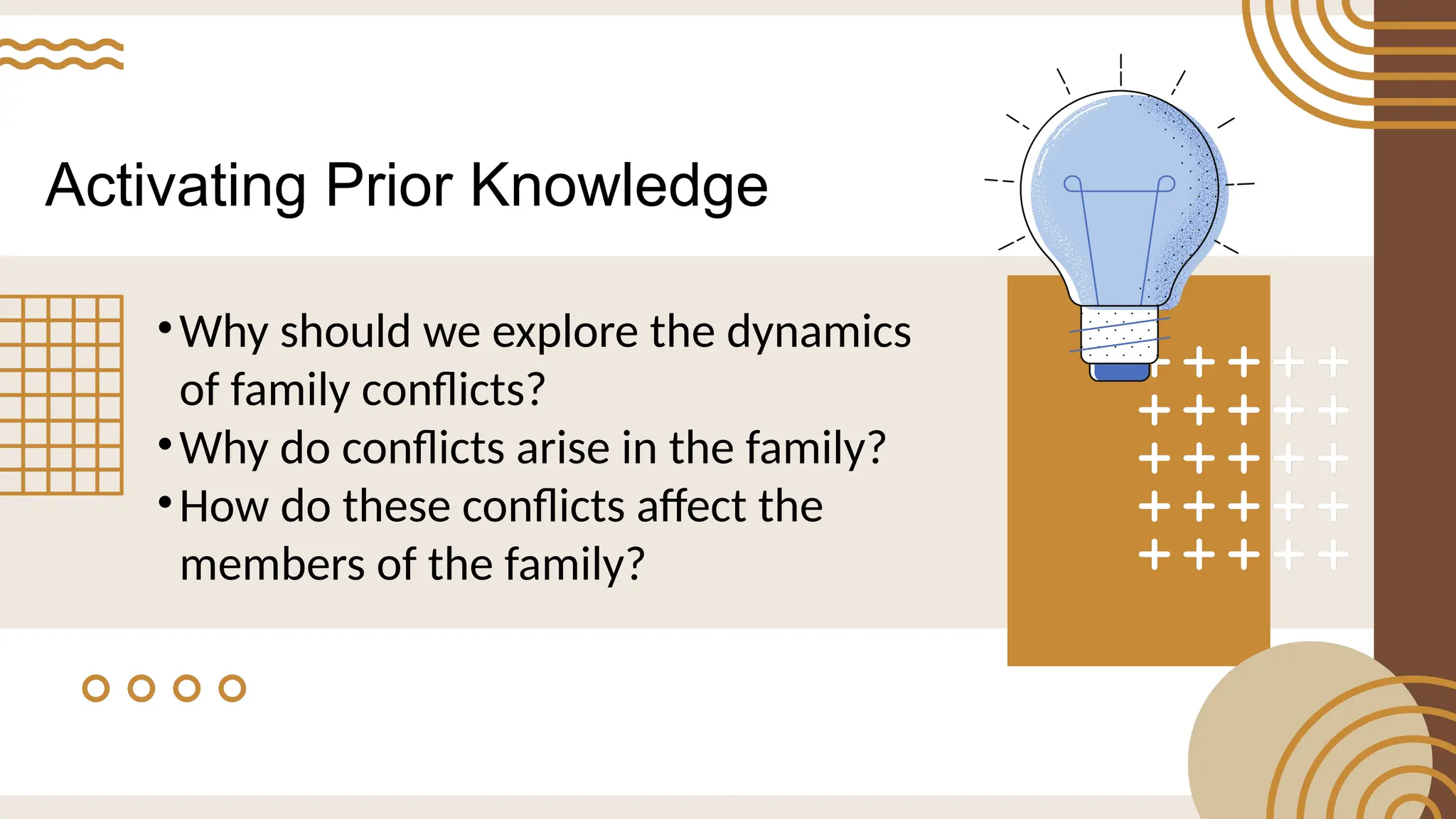 Activating Prior Knowledge

• Why should we explore the dynamics of family conflicts?
• Why do conflicts arise in the family?
• How do these conflicts affect the members of the family?